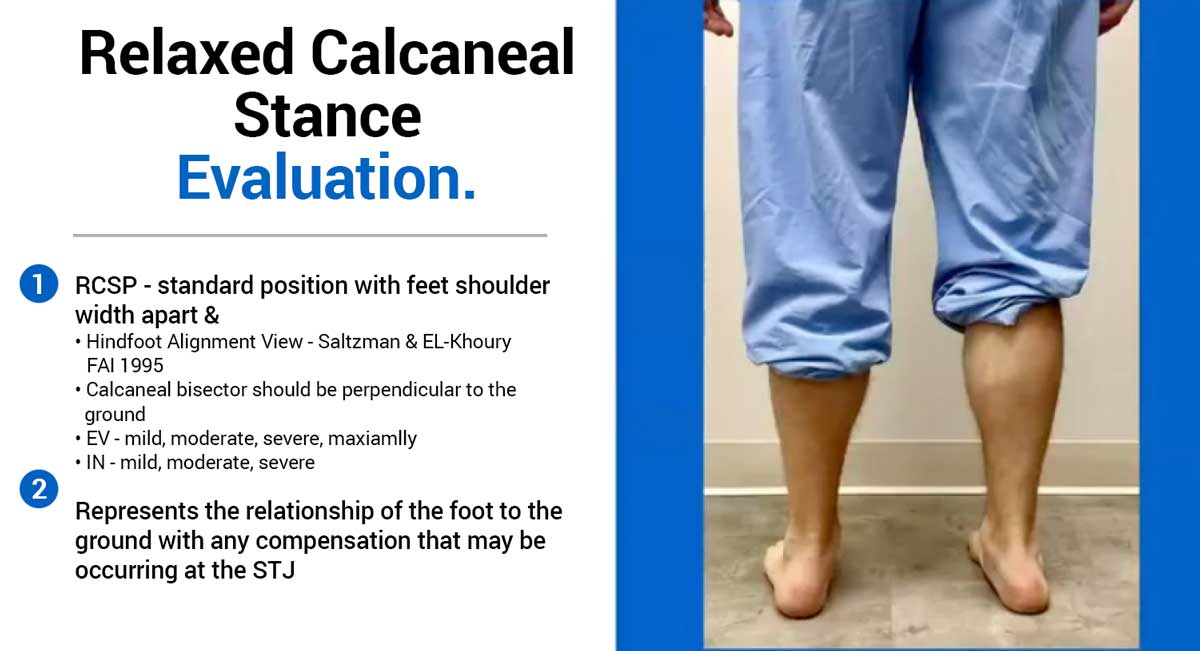 Relaxed Calcaneal Stance Evaluation.

1 RCSP - standard position with feet shoulder width apart &

• Hindfoot Alignment View - Saltzman & EL-Khoury FAI 1995
• Calcaneal bisector should be perpendicular to the ground
• EV - mild, moderate, severe, maxiamlly
• IN - mild, moderate, severe

2 Represents the relationship of the foot to the ground with any compensation that may be occurring at the STJ